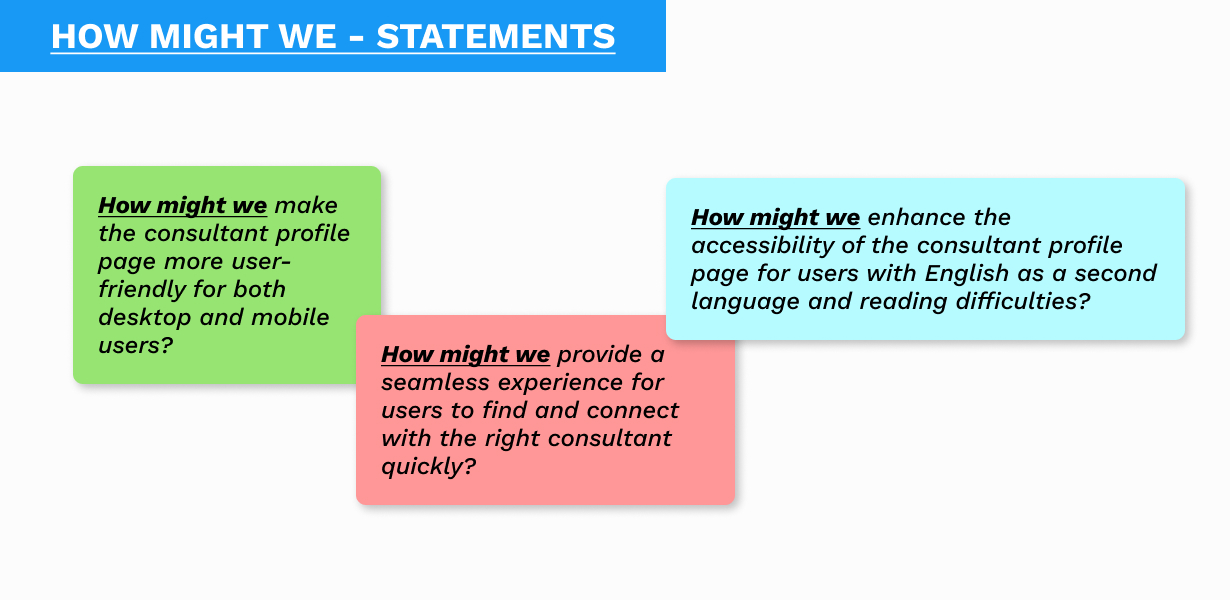 HOW MIGHT WE - STATEMENTS

How might we make the consultant profile page more user-friendly for both desktop and mobile users?

How might we provide a seamless experience for users to find and connect with the right consultant quickly?

How might we enhance the accessibility of the consultant profile page for users with English as a second language and reading difficulties?